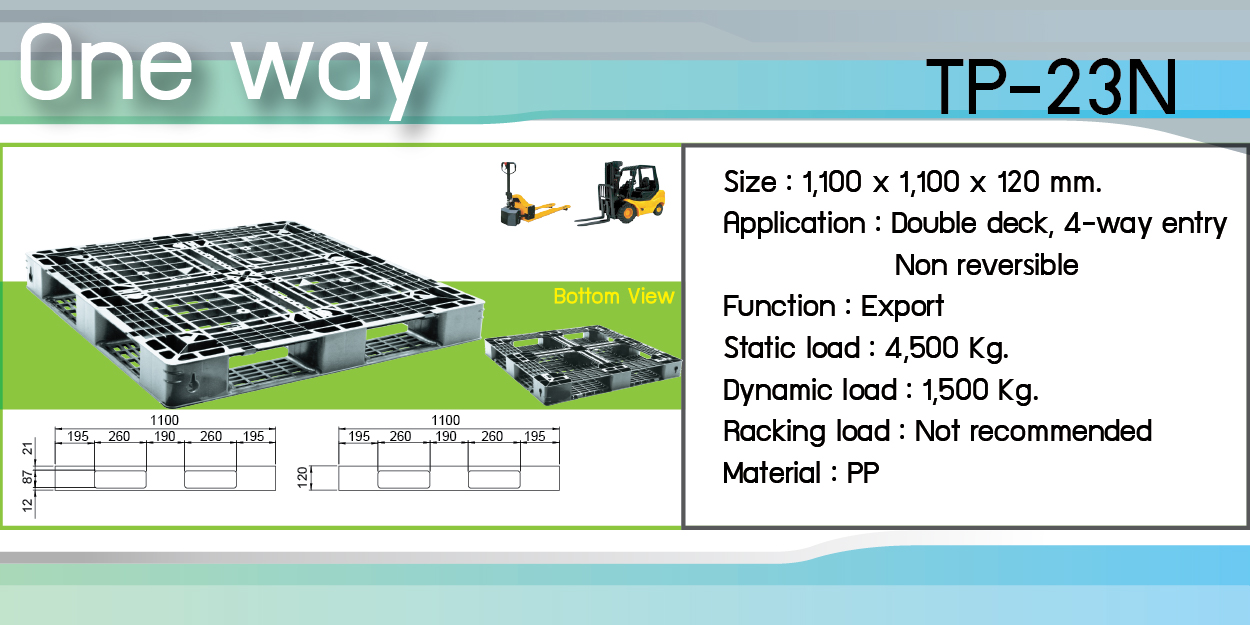 One way

TP-23N

Bottom View

1100
195 260 190 260 195
21
87
12

1100
195 260 190 260 195
120

Size : 1,100 x 1,100 x 120 mm.
Application : Double deck, 4-way entry
Non reversible
Function : Export
Static load : 4,500 Kg.
Dynamic load : 1,500 Kg.
Racking load : Not recommended
Material : PP